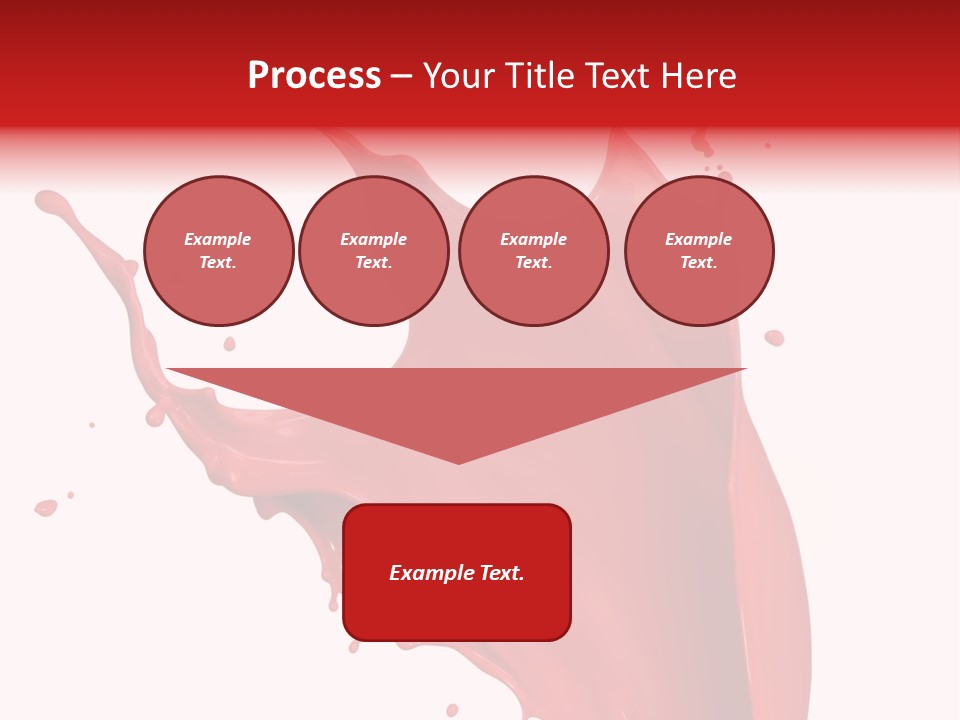 Process – Your Title Text Here

Example Text.

Example Text.

Example Text.

Example Text.

Example Text.